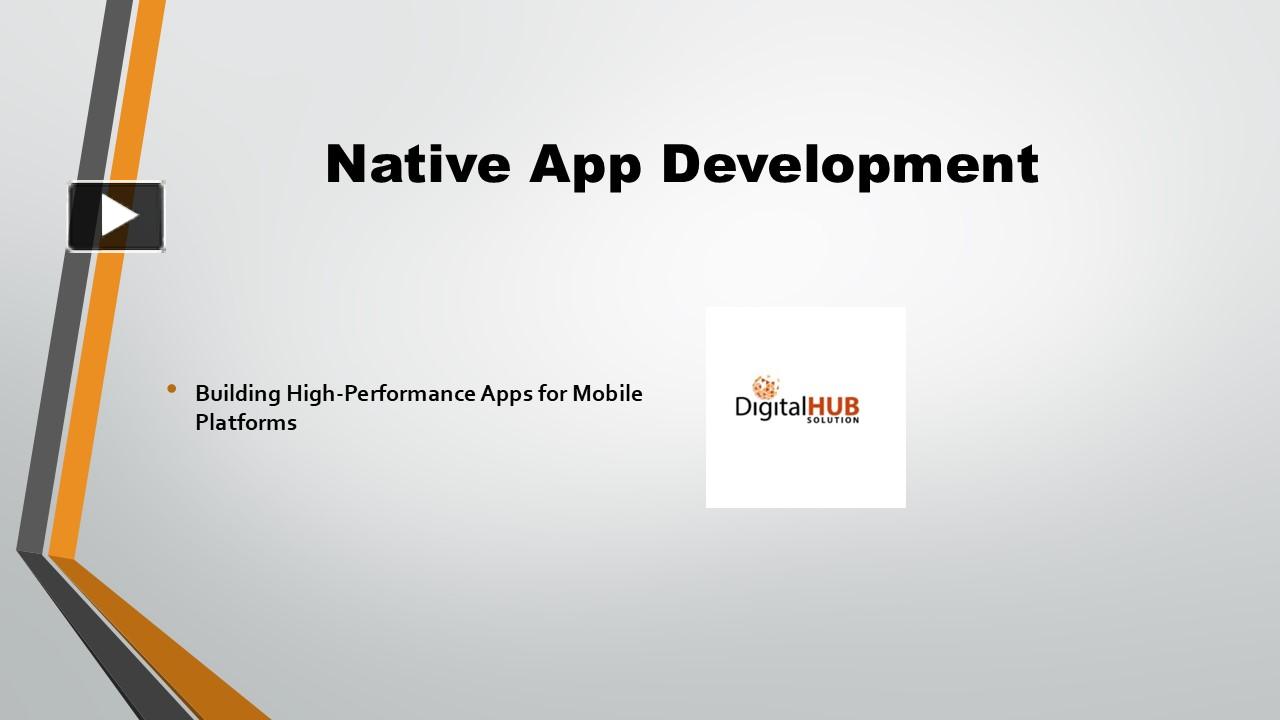 Native App Development

• Building High-Performance Apps for Mobile Platforms

DigitalHUB SOLUTION